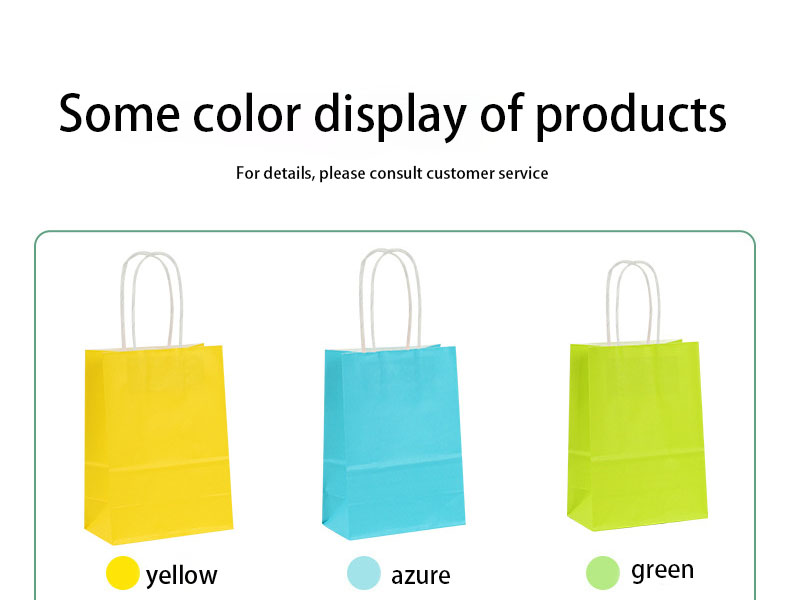 Some color display of products

For details, please consult customer service

yellow

azure

green